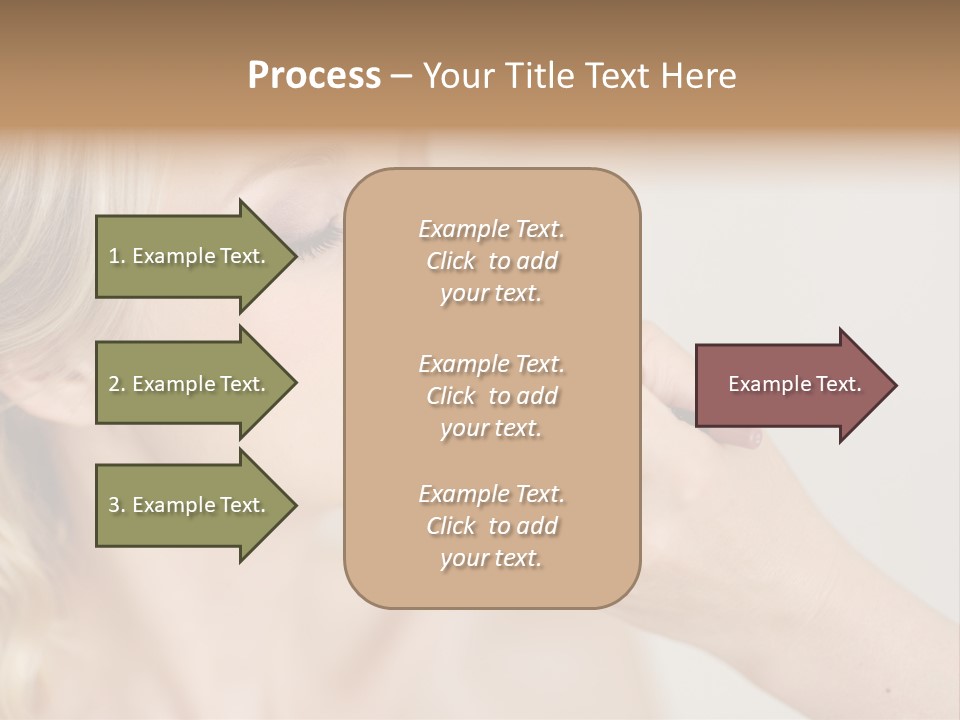 Process – Your Title Text Here

1. Example Text.

2. Example Text.

3. Example Text.

Example Text. Click to add your text.

Example Text. Click to add your text.

Example Text. Click to add your text.

Example Text.